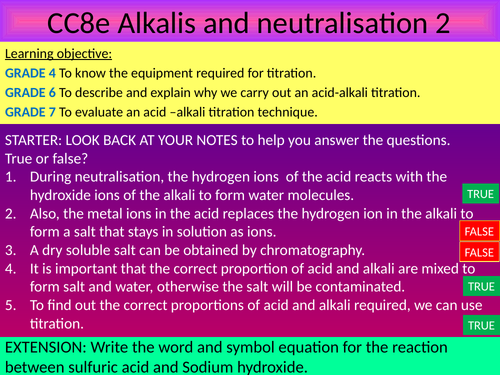 CC8e Alkalis and neutralisation 2

Learning objective:

GRADE 4 To know the equipment required for titration.

GRADE 6 To describe and explain why we carry out an acid-alkali titration.

GRADE 7 To evaluate an acid –alkali titration technique.

STARTER: LOOK BACK AT YOUR NOTES to help you answer the questions.
True or false?

1. During neutralisation, the hydrogen ions of the acid reacts with the hydroxide ions of the alkali to form water molecules.
TRUE
2. Also, the metal ions in the acid replaces the hydrogen ion in the alkali to form a salt that stays in solution as ions.
FALSE
3. A dry soluble salt can be obtained by chromatography.
FALSE
4. It is important that the correct proportion of acid and alkali are mixed to form salt and water, otherwise the salt will be contaminated.
TRUE
5. To find out the correct proportions of acid and alkali required, we can use titration.
TRUE

EXTENSION: Write the word and symbol equation for the reaction between sulfuric acid and Sodium hydroxide.